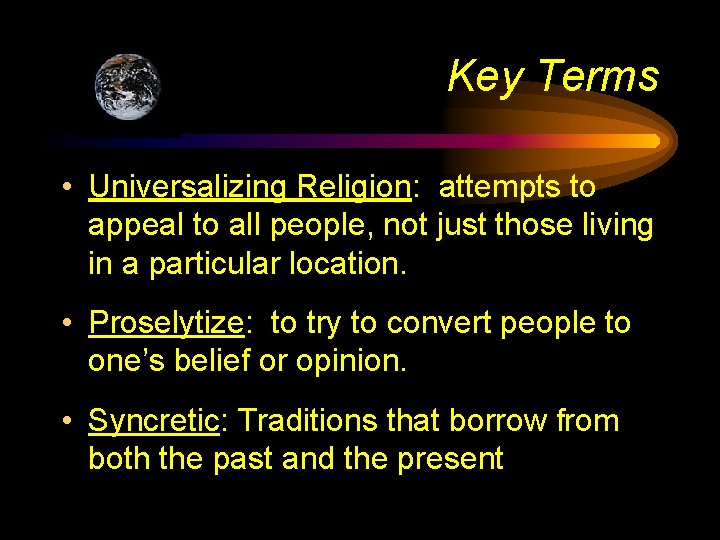 Key Terms

• Universalizing Religion:  attempts to appeal to all people, not just those living in a particular location.

• Proselytize:  to try to convert people to one's belief or opinion.

• Syncretic: Traditions that borrow from both the past and the present